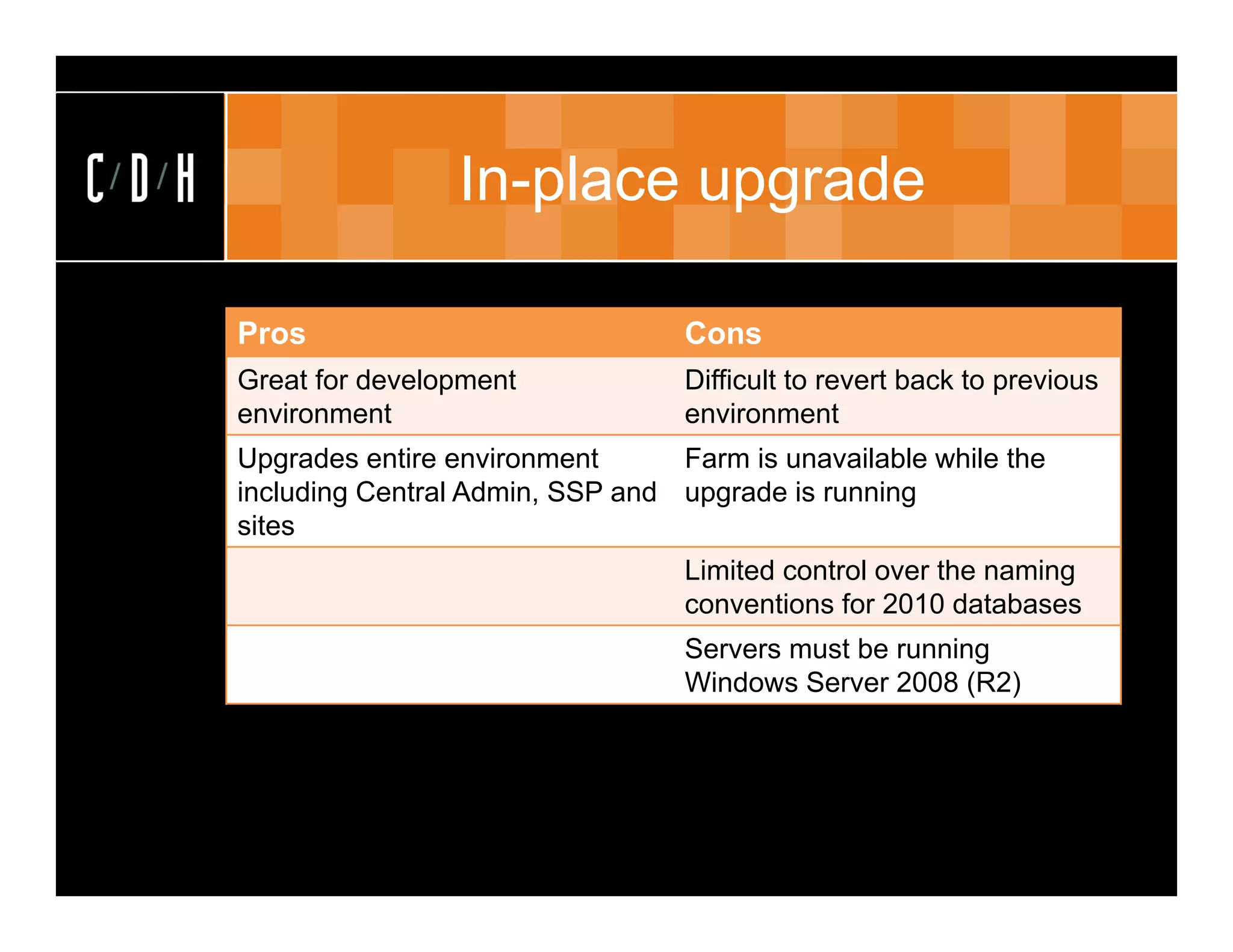 C/D/H

In-place upgrade

| Pros | Cons |
|---|---|
| Great for development environment | Difficult to revert back to previous environment |
| Upgrades entire environment including Central Admin, SSP and sites | Farm is unavailable while the upgrade is running |
| | Limited control over the naming conventions for 2010 databases |
| | Servers must be running Windows Server 2008 (R2) |